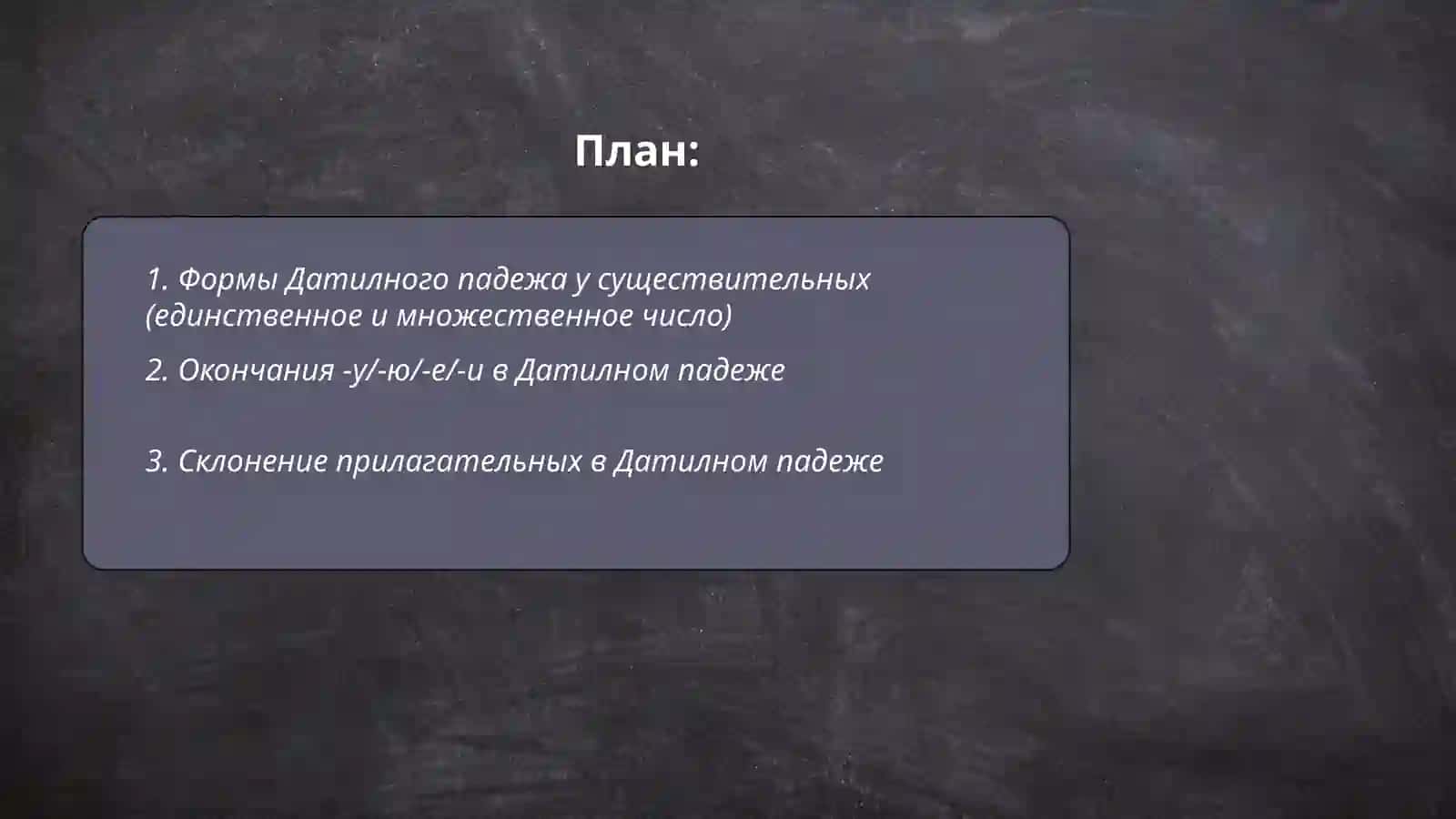 План:

1. Формы Датилного падежа у существительных (единственное и множественное число)

2. Окончания -у/-ю/-е/-и в Датилном падеже

3. Склонение прилагательных в Датилном падеже